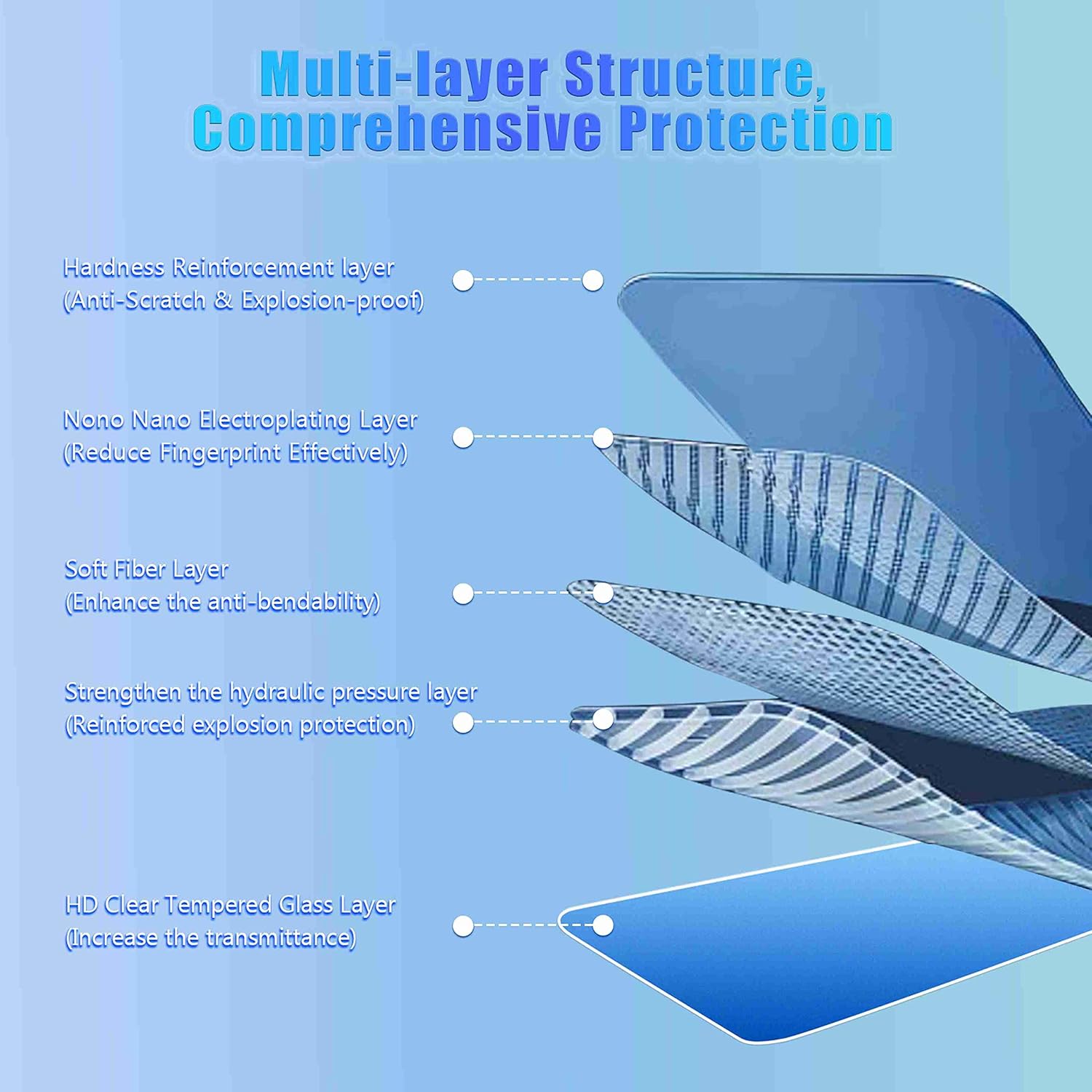 Multi-layer Structure, Comprehensive Protection

Hardness Reinforcement layer
(Anti-Scratch & Explosion-proof)

Nono Nano Electroplating Layer
(Reduce Fingerprint Effectively)

Soft Fiber Layer
(Enhance the anti-bendability)

Strengthen the hydraulic pressure layer
(Reinforced explosion protection)

HD Clear Tempered Glass Layer
(Increase the transmittance)